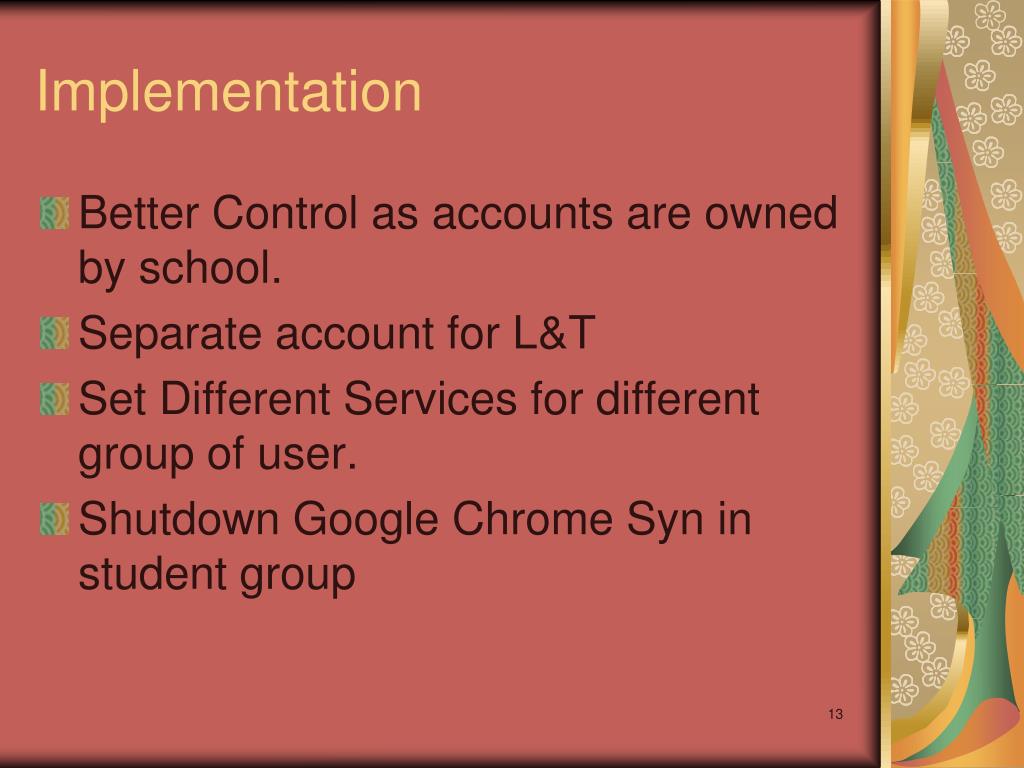 Implementation

Better Control as accounts are owned by school.

Separate account for L&T

Set Different Services for different group of user.

Shutdown Google Chrome Syn in student group

13